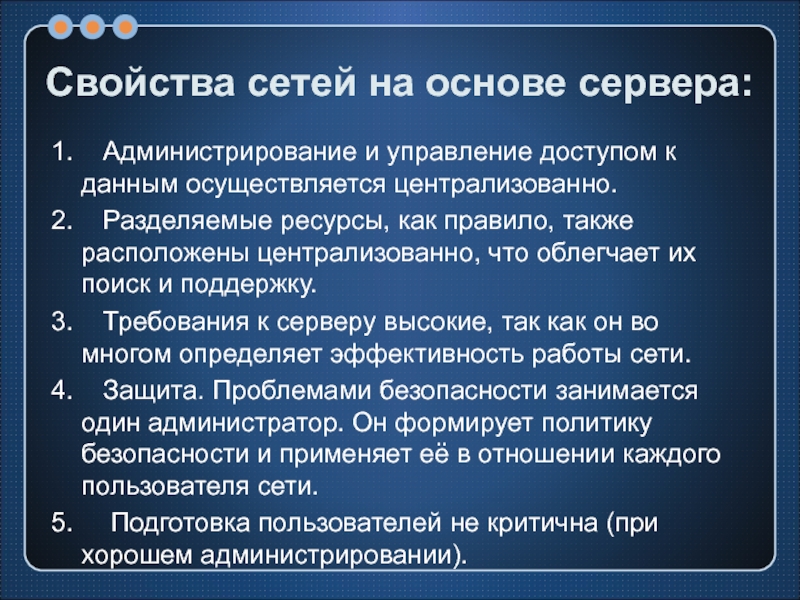 Свойства сетей на основе сервера:

1. Администрирование и управление доступом к данным осуществляется централизованно.

2. Разделяемые ресурсы, как правило, также расположены централизованно, что облегчает их поиск и поддержку.

3. Требования к серверу высокие, так как он во многом определяет эффективность работы сети.

4. Защита. Проблемами безопасности занимается один администратор. Он формирует политику безопасности и применяет её в отношении каждого пользователя сети.

5. Подготовка пользователей не критична (при хорошем администрировании).